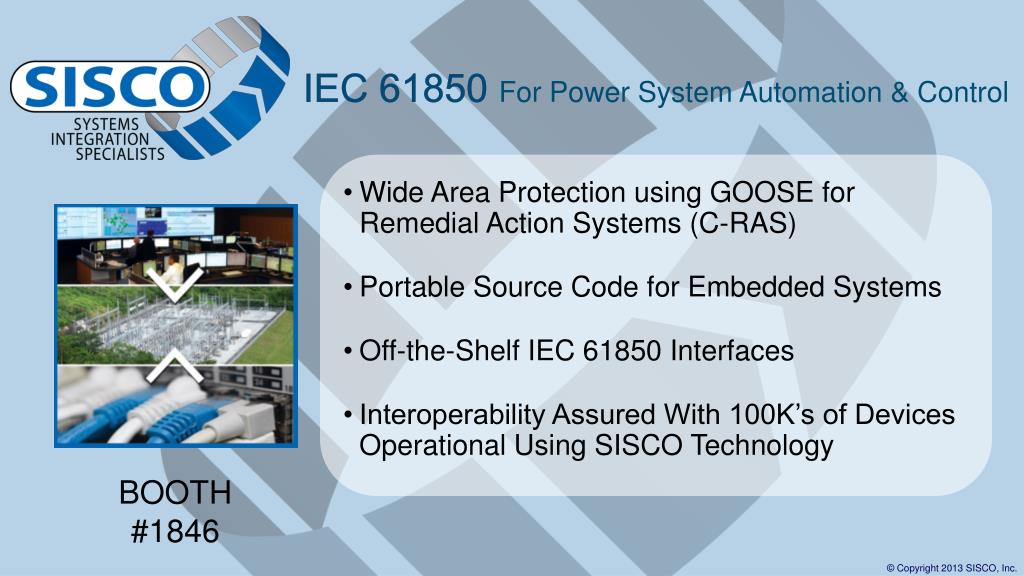 SISCO
SYSTEMS INTEGRATION SPECIALISTS

IEC 61850 For Power System Automation & Control

• Wide Area Protection using GOOSE for Remedial Action Systems (C-RAS)

• Portable Source Code for Embedded Systems

• Off-the-Shelf IEC 61850 Interfaces

• Interoperability Assured With 100K's of Devices Operational Using SISCO Technology

BOOTH #1846

© Copyright 2013 SISCO, Inc.